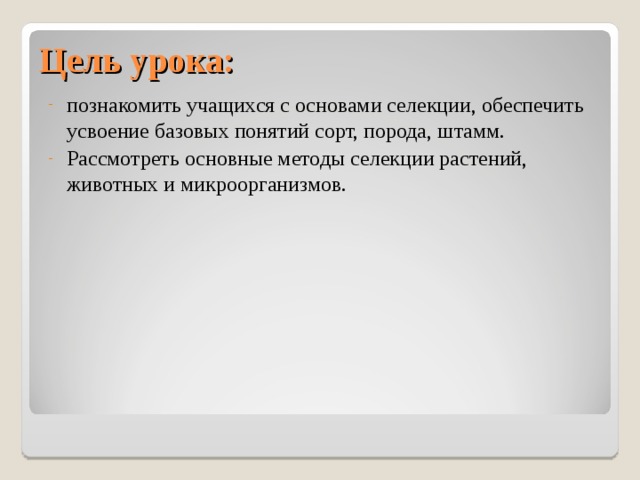 Цель урока:

- познакомить учащихся с основами селекции, обеспечить усвоение базовых понятий сорт, порода, штамм.
- Рассмотреть основные методы селекции растений, животных и микроорганизмов.